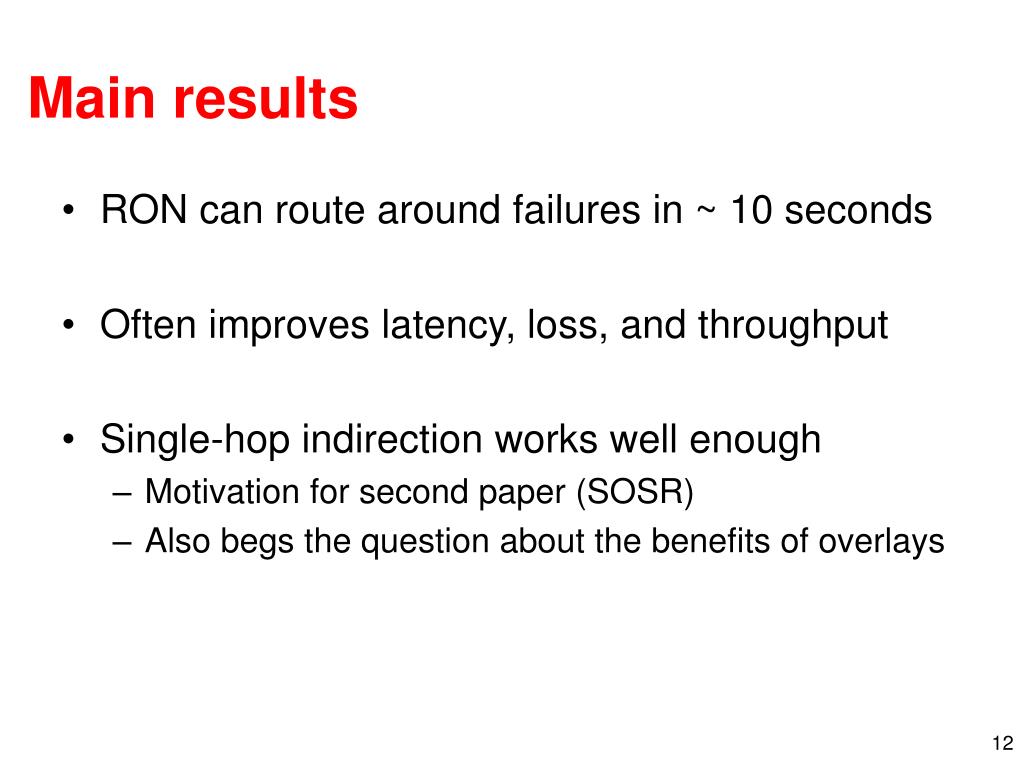 Main results

• RON can route around failures in ~ 10 seconds

• Often improves latency, loss, and throughput

• Single-hop indirection works well enough
– Motivation for second paper (SOSR)
– Also begs the question about the benefits of overlays

12